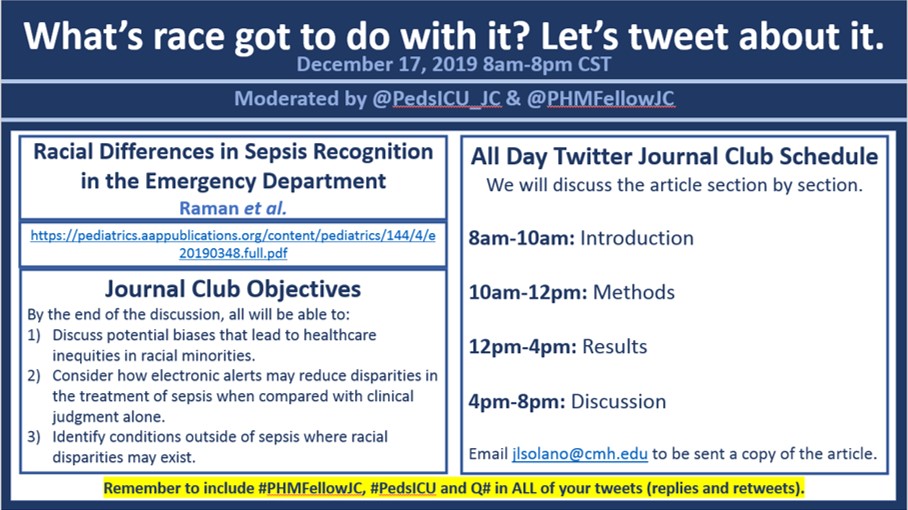 What's race got to do with it? Let's tweet about it.
December 17, 2019 8am-8pm CST

Moderated by @PedsICU_JC & @PHMFellowJC

Racial Differences in Sepsis Recognition in the Emergency Department
Raman et al.

https://pediatrics.aappublications.org/content/pediatrics/144/4/e20190348.full.pdf

Journal Club Objectives
By the end of the discussion, all will be able to:
1) Discuss potential biases that lead to healthcare inequities in racial minorities.
2) Consider how electronic alerts may reduce disparities in the treatment of sepsis when compared with clinical judgment alone.
3) Identify conditions outside of sepsis where racial disparities may exist.

All Day Twitter Journal Club Schedule
We will discuss the article section by section.

8am-10am: Introduction

10am-12pm: Methods

12pm-4pm: Results

4pm-8pm: Discussion

Email jlsolano@cmh.edu to be sent a copy of the article.

Remember to include #PHMFellowJC, #PedsICU and Q# in ALL of your tweets (replies and retweets).